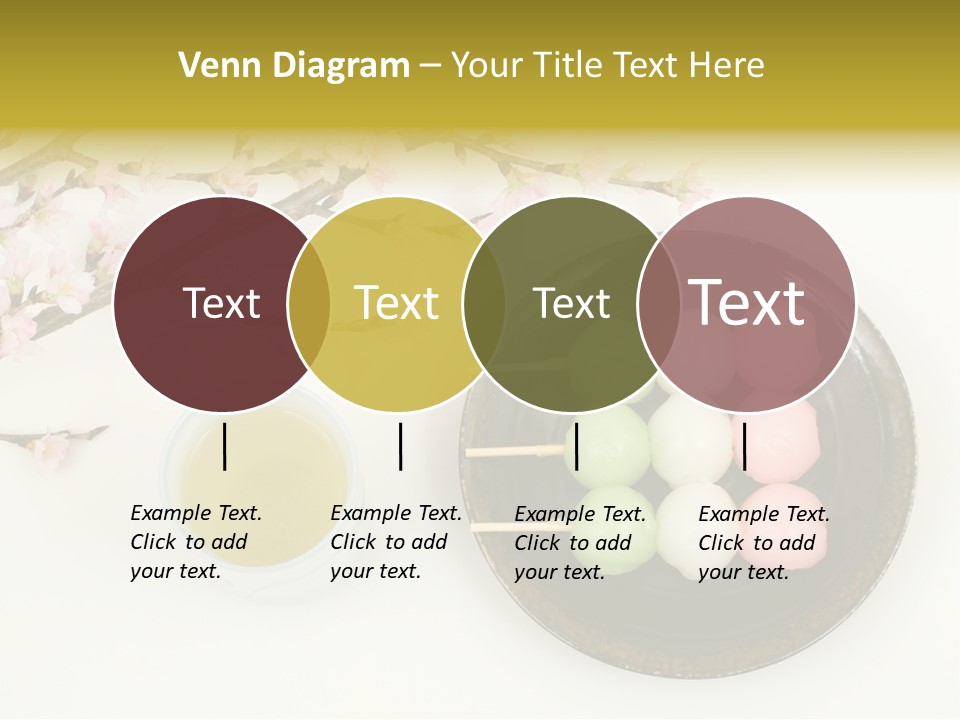 Venn Diagram – Your Title Text Here

Text

Text

Text

Text

Example Text. Click to add your text.

Example Text. Click to add your text.

Example Text. Click to add your text.

Example Text. Click to add your text.